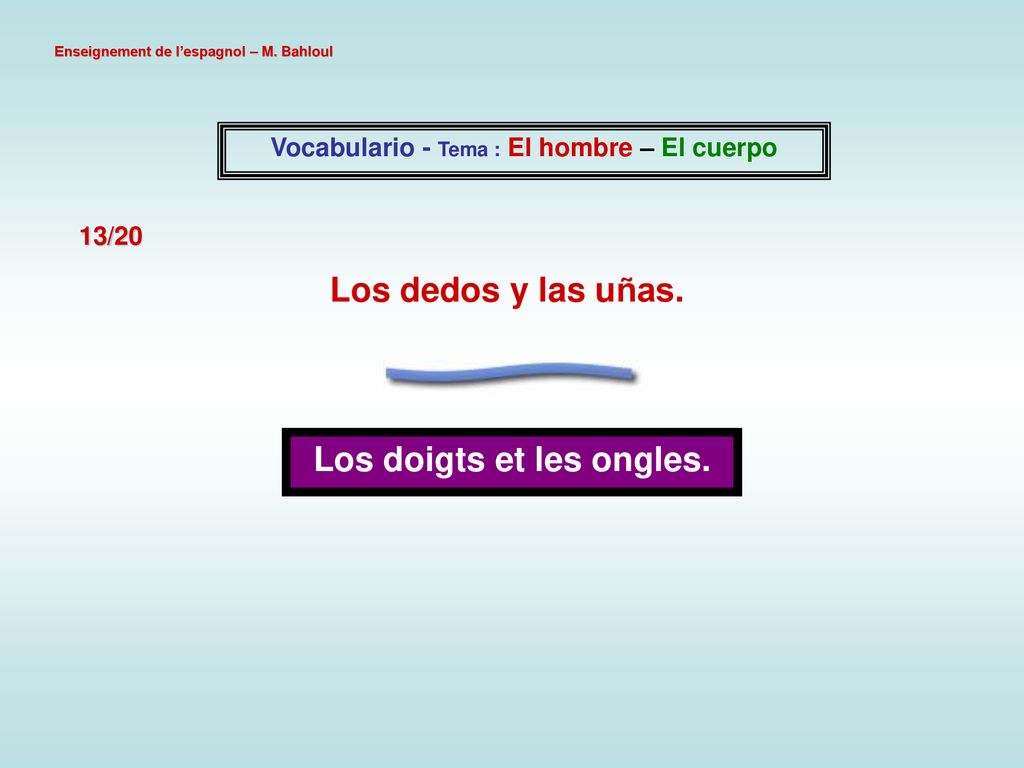 Enseignement de l'espagnol – M. Bahloul

Vocabulario - Tema : El hombre – El cuerpo

13/20

Los dedos y las uñas.

Los doigts et les ongles.